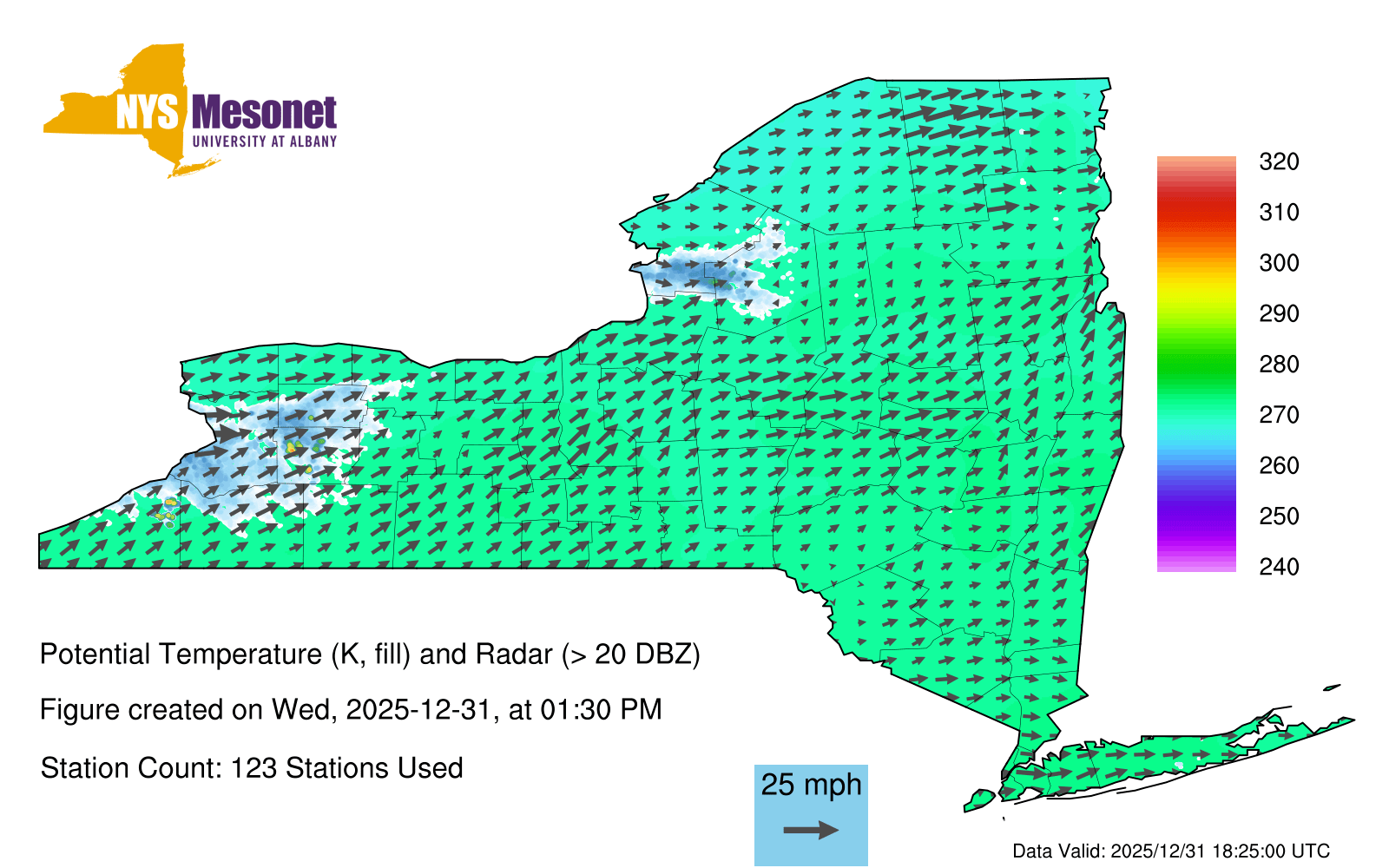 NYS Mesonet
UNIVERSITY AT ALBANY

320
310
300
290
280
270
260
250
240

Potential Temperature (K, fill) and Radar (> 20 DBZ)

Figure created on Wed, 2025-12-31, at 01:30 PM

Station Count: 123 Stations Used

25 mph

Data Valid: 2025/12/31 18:25:00 UTC